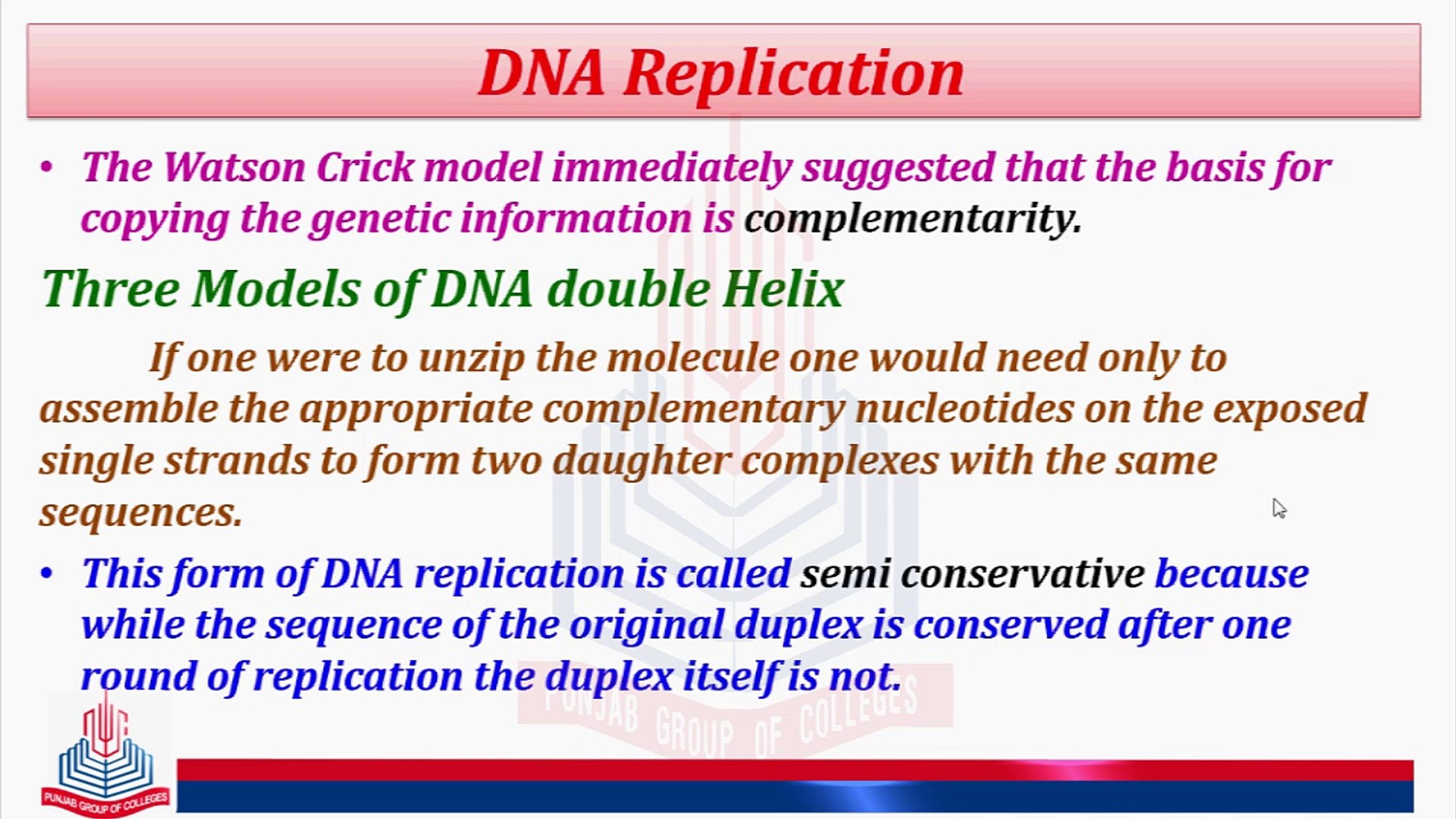 DNA Replication

• The Watson Crick model immediately suggested that the basis for copying the genetic information is complementarity.

Three Models of DNA double Helix

If one were to unzip the molecule one would need only to assemble the appropriate complementary nucleotides on the exposed single strands to form two daughter complexes with the same sequences.

• This form of DNA replication is called semi conservative because while the sequence of the original duplex is conserved after one round of replication the duplex itself is not.

PUNJAB GROUP OF COLLEGES

PUNJAB GROUP OF COLLEGES